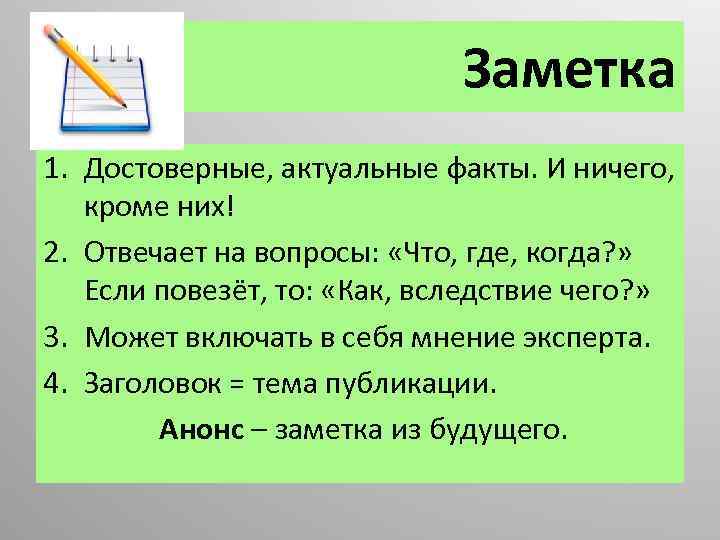 Заметка

1. Достоверные, актуальные факты. И ничего, кроме них!
2. Отвечает на вопросы: «Что, где, когда?» Если повезёт, то: «Как, вследствие чего?»
3. Может включать в себя мнение эксперта.
4. Заголовок = тема публикации.

Анонс – заметка из будущего.